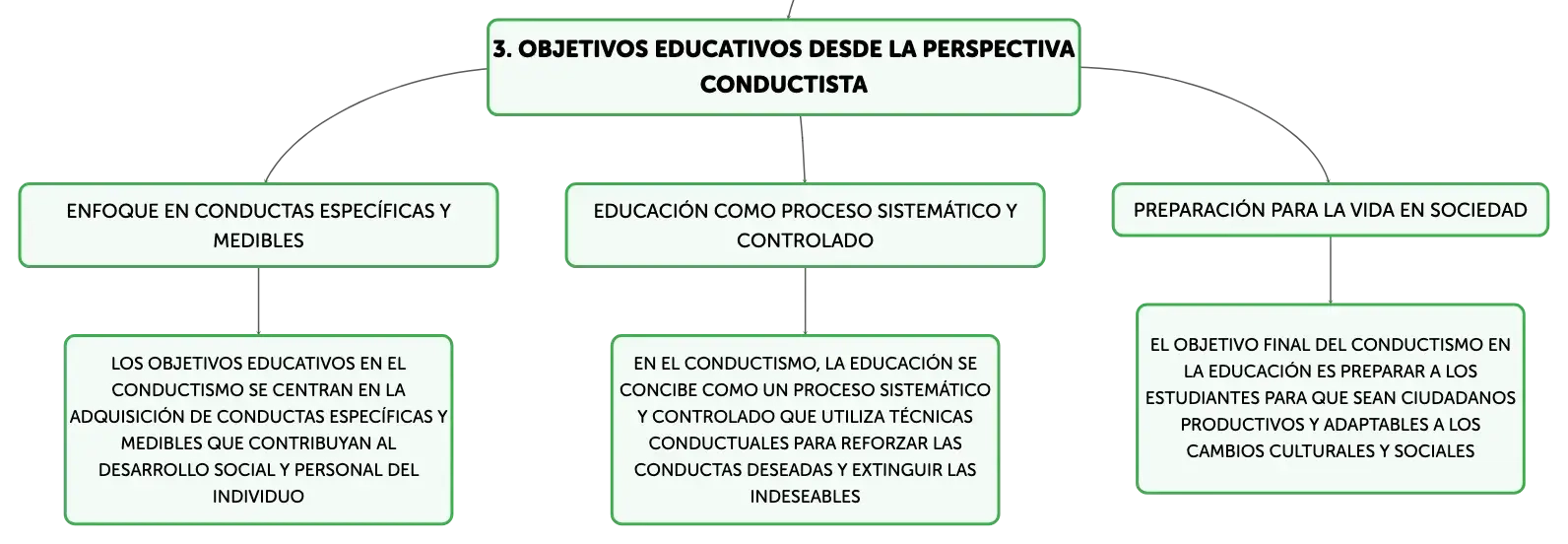 3. OBJETIVOS EDUCATIVOS DESDE LA PERSPECTIVA CONDUCTISTA

ENFOQUE EN CONDUCTAS ESPECÍFICAS Y MEDIBLES

LOS OBJETIVOS EDUCATIVOS EN EL CONDUCTISMO SE CENTRAN EN LA ADQUISICIÓN DE CONDUCTAS ESPECÍFICAS Y MEDIBLES QUE CONTRIBUYAN AL DESARROLLO SOCIAL Y PERSONAL DEL INDIVIDUO

EDUCACIÓN COMO PROCESO SISTEMÁTICO Y CONTROLADO

EN EL CONDUCTISMO, LA EDUCACIÓN SE CONCIBE COMO UN PROCESO SISTEMÁTICO Y CONTROLADO QUE UTILIZA TÉCNICAS CONDUCTUALES PARA REFORZAR LAS CONDUCTAS DESEADAS Y EXTINGUIR LAS INDESEABLES

PREPARACIÓN PARA LA VIDA EN SOCIEDAD

EL OBJETIVO FINAL DEL CONDUCTISMO EN LA EDUCACIÓN ES PREPARAR A LOS ESTUDIANTES PARA QUE SEAN CIUDADANOS PRODUCTIVOS Y ADAPTABLES A LOS CAMBIOS CULTURALES Y SOCIALES